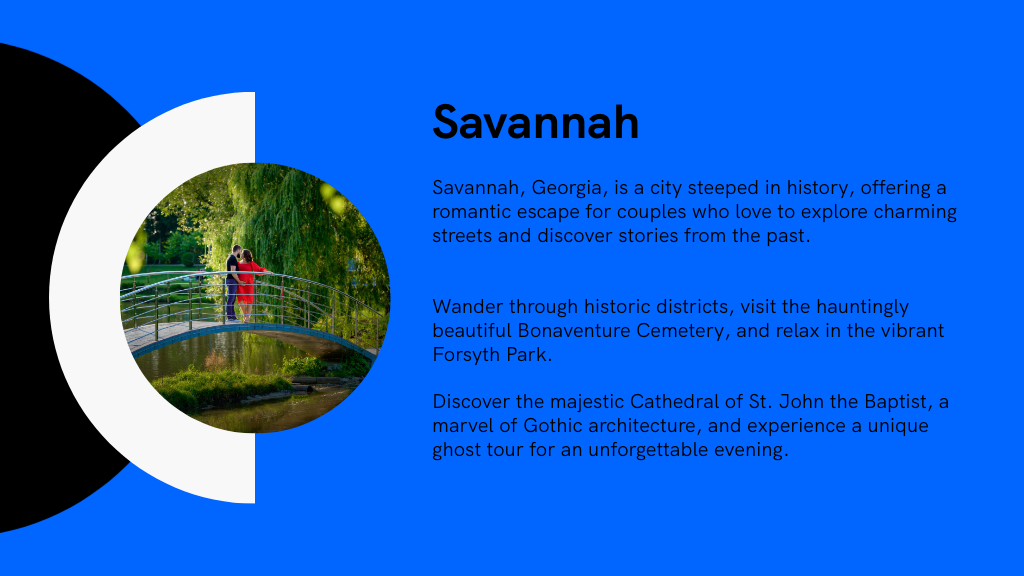 Savannah

Savannah, Georgia, is a city steeped in history, offering a romantic escape for couples who love to explore charming streets and discover stories from the past.

Wander through historic districts, visit the hauntingly beautiful Bonaventure Cemetery, and relax in the vibrant Forsyth Park.

Discover the majestic Cathedral of St. John the Baptist, a marvel of Gothic architecture, and experience a unique ghost tour for an unforgettable evening.